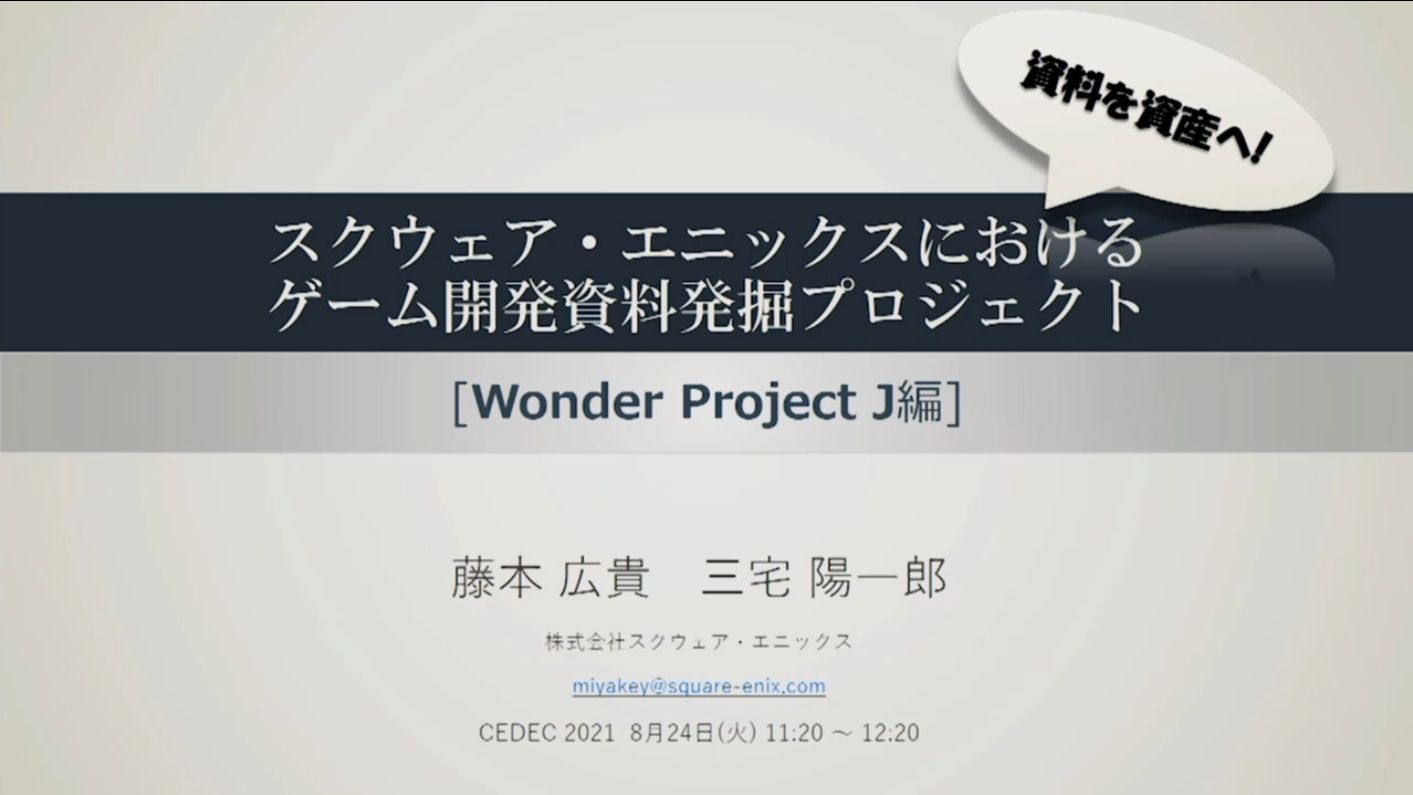 資料を資産へ!

スクウェア・エニックスにおける
ゲーム開発資料発掘プロジェクト

[Wonder Project J編]

藤本 広貴　三宅 陽一郎

株式会社スクウェア・エニックス

miyakey@square-enix.com

CEDEC 2021 8月24日(火) 11:20 ～ 12:20